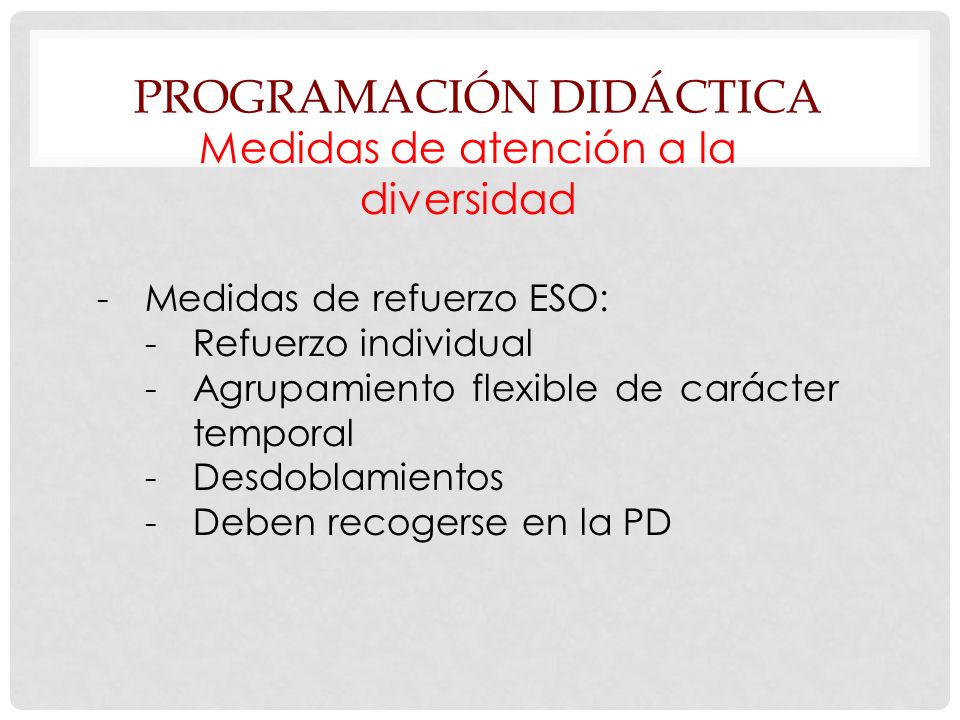 PROGRAMACIÓN DIDÁCTICA
Medidas de atención a la diversidad

- Medidas de refuerzo ESO:
  - Refuerzo individual
  - Agrupamiento flexible de carácter temporal
  - Desdoblamientos
  - Deben recogerse en la PD